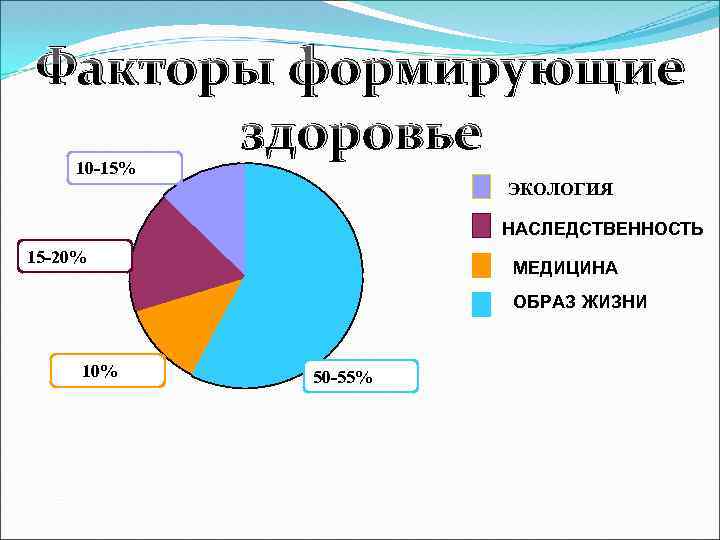 Факторы формирующие здоровье

10-15%

15-20%

10%

50-55%

ЭКОЛОГИЯ

НАСЛЕДСТВЕННОСТЬ

МЕДИЦИНА

ОБРАЗ ЖИЗНИ